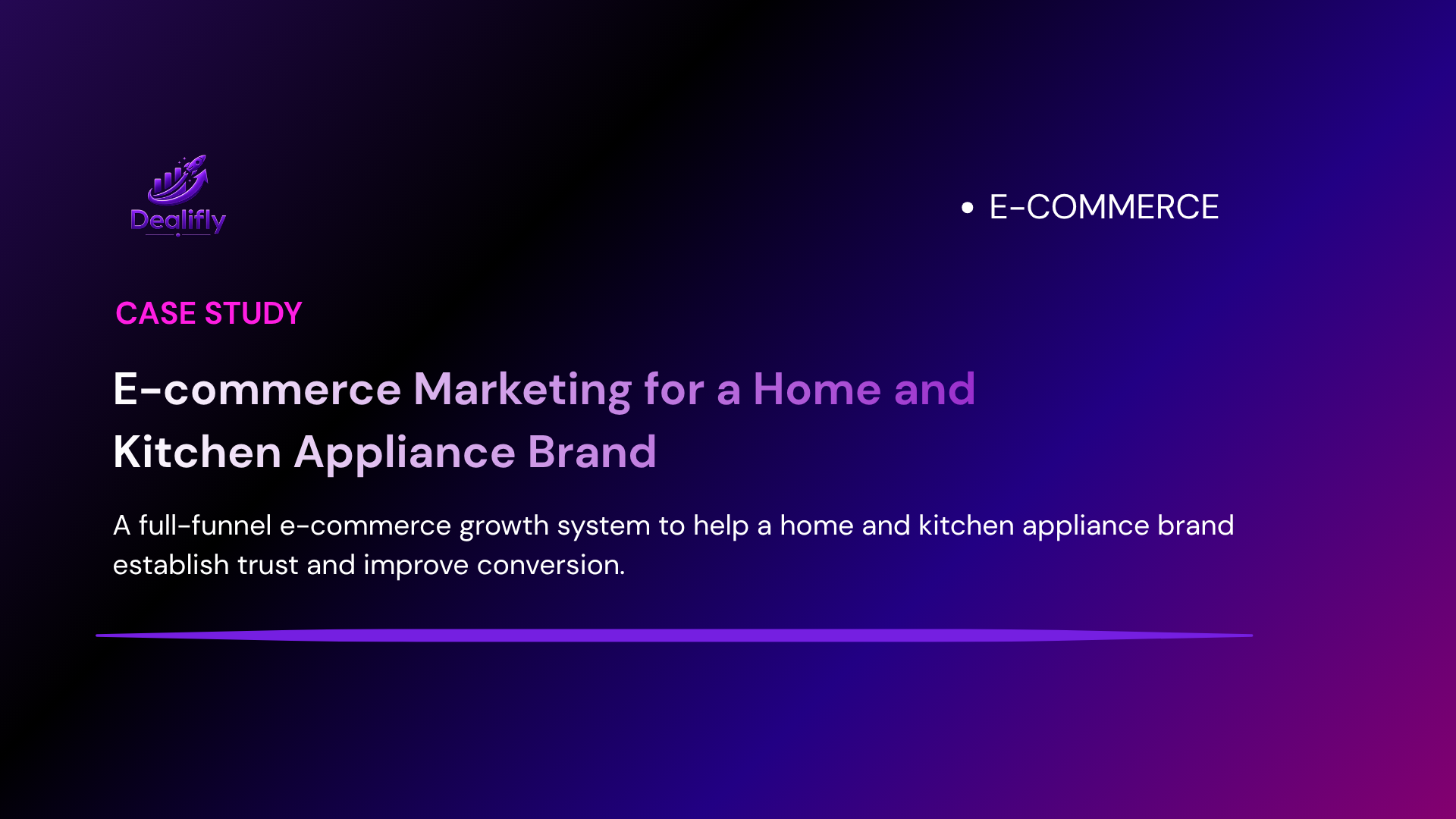 Dealifly

• E-COMMERCE

CASE STUDY

E-commerce Marketing for a Home and Kitchen Appliance Brand

A full-funnel e-commerce growth system to help a home and kitchen appliance brand establish trust and improve conversion.